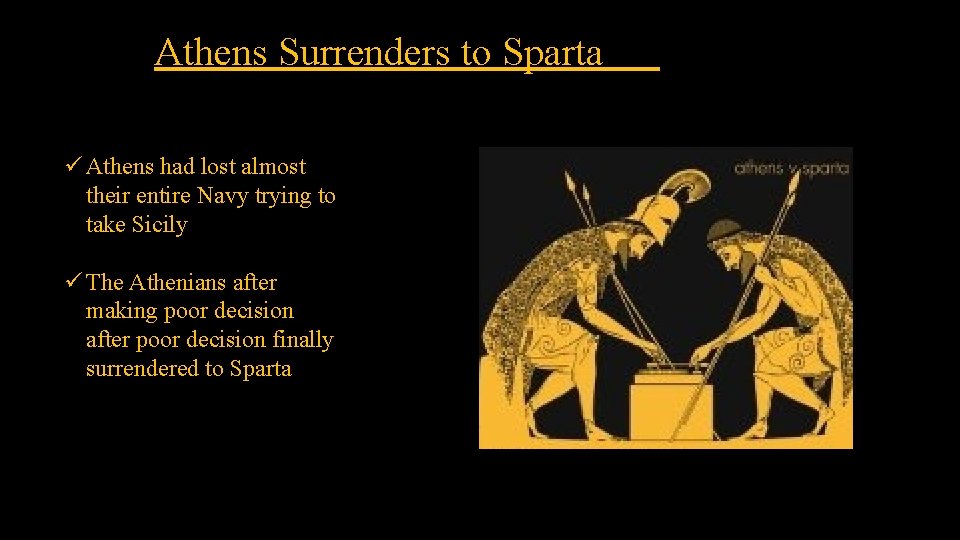 Athens Surrenders to Sparta

✓ Athens had lost almost their entire Navy trying to take Sicily

✓ The Athenians after making poor decision after poor decision finally surrendered to Sparta

athens v sparta